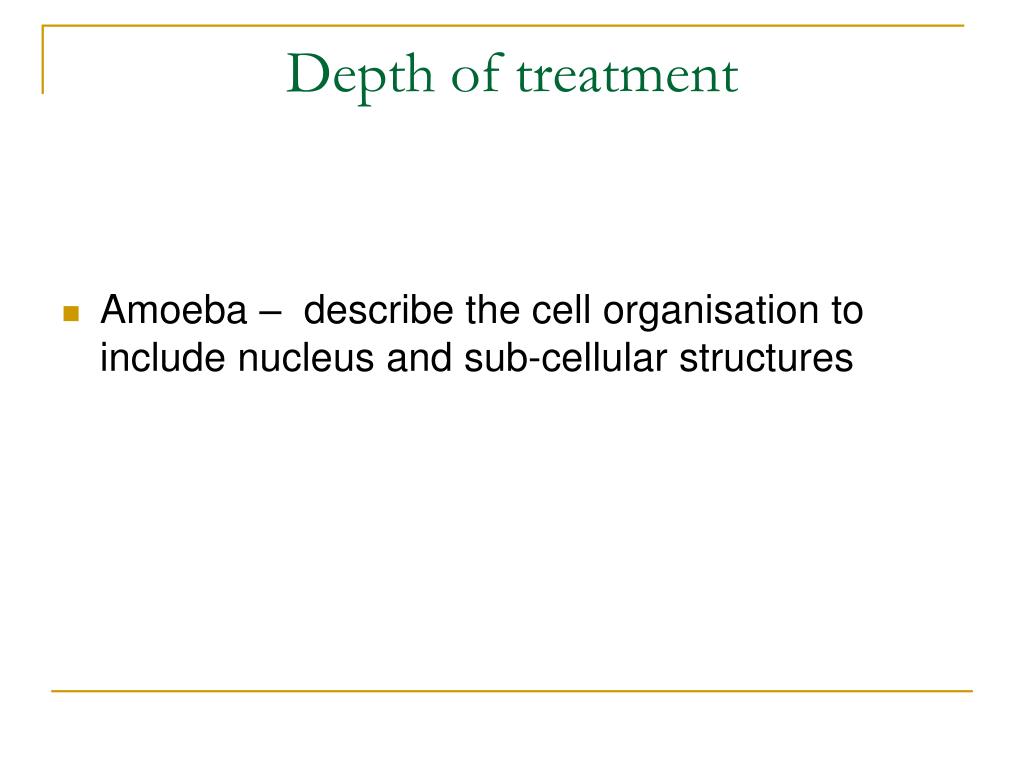 Depth of treatment

Amoeba – describe the cell organisation to include nucleus and sub-cellular structures